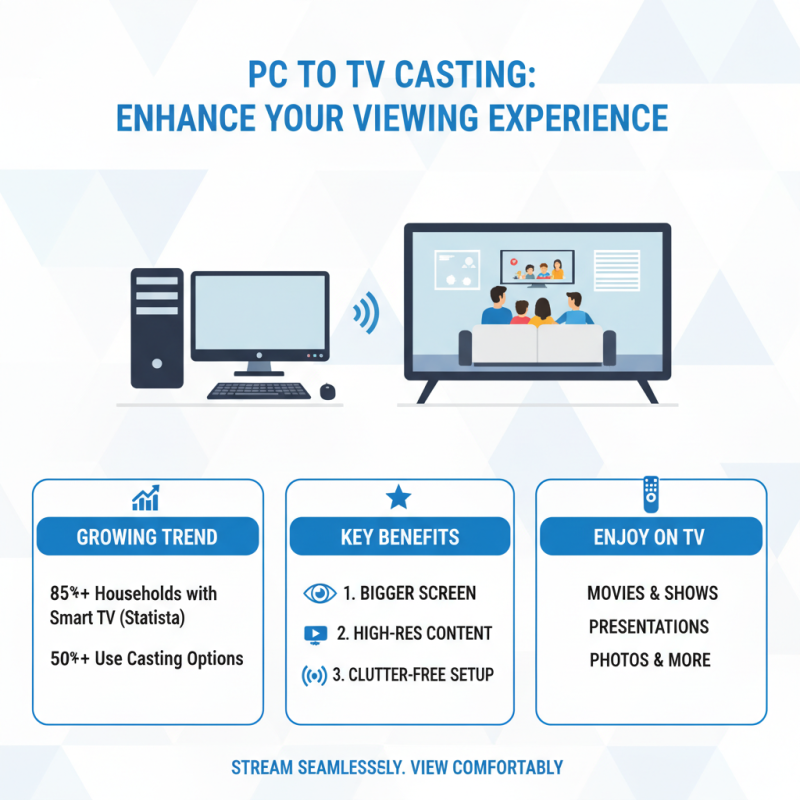 PC TO TV CASTING:
ENHANCE YOUR VIEWING EXPERIENCE

GROWING TREND

85%+ Households with Smart TV (Statista)

50%+ Use Casting Options

KEY BENEFITS

1. BIGGER SCREEN

2. HIGH-RES CONTENT

3. CLUTTER-FREE SETUP

ENJOY ON TV

MOVIES & SHOWS

PRESENTATIONS

PHOTOS & MORE

STREAM SEAMLESSELY. VIEW COMFORTABLY